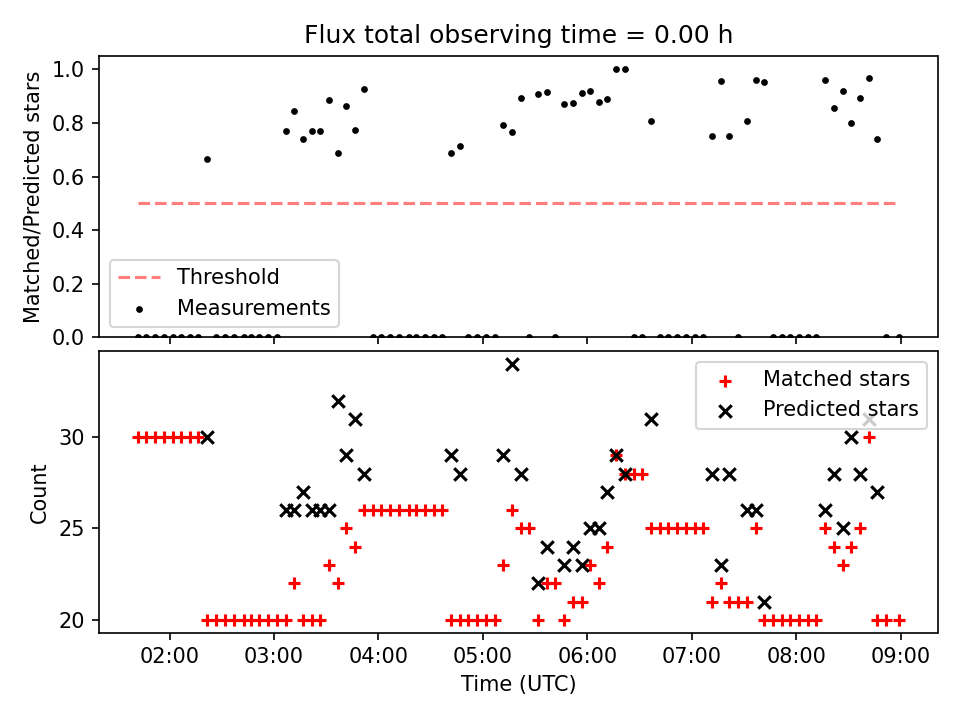 Flux total observing time = 0.00 h

Matched/Predicted stars

1.0
0.8
0.6
0.4
0.2
0.0

Threshold
Measurements

Matched stars
Predicted stars

Count

30
25
20

02:00
03:00
04:00
05:00
06:00
07:00
08:00
09:00

Time (UTC)